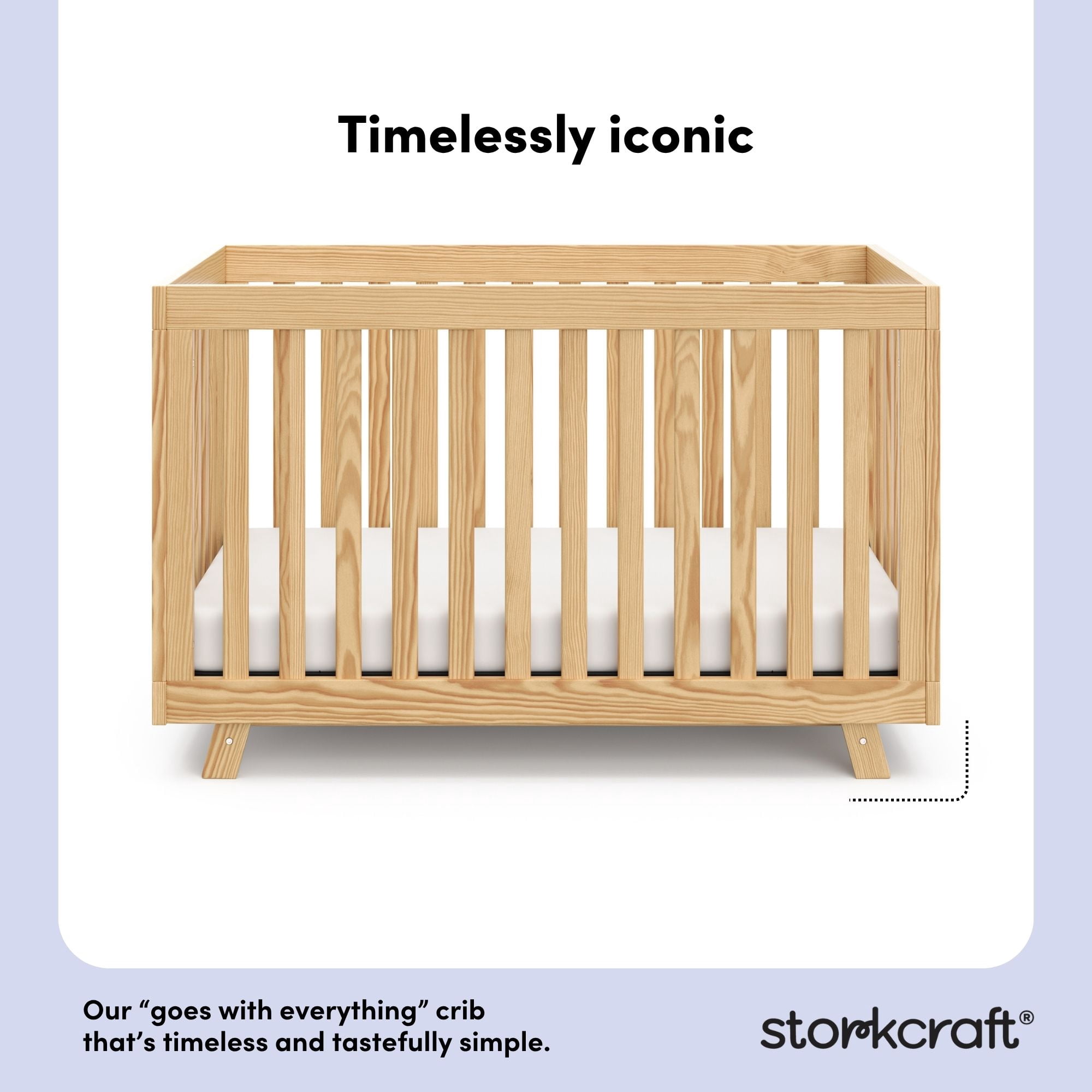 Timelessly iconic

Our "goes with everything" crib that's timeless and tastefully simple.

storkcraft®